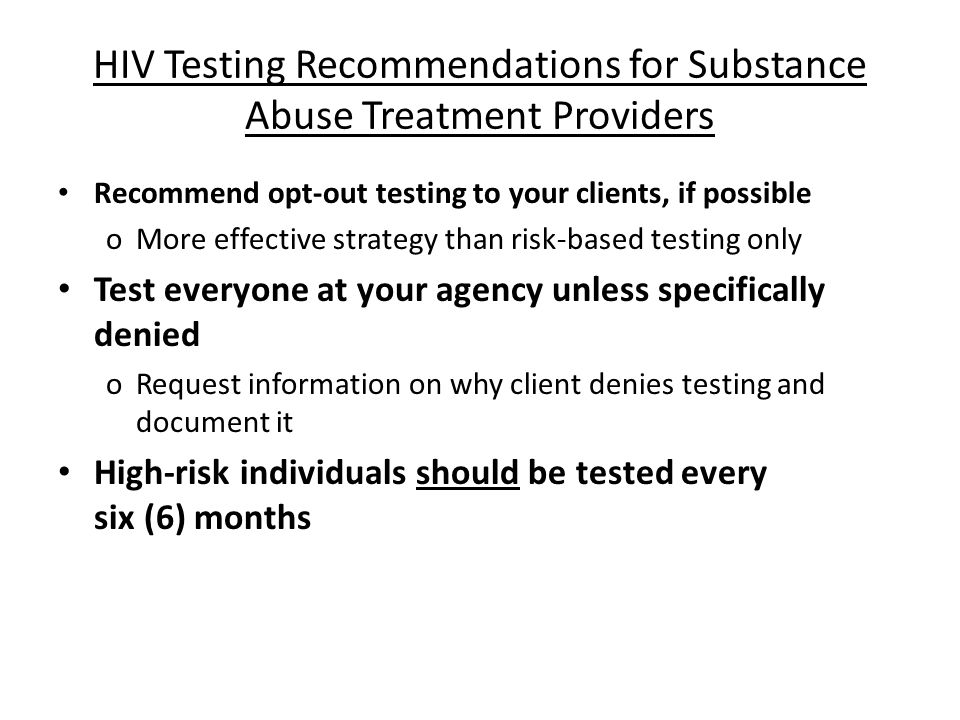 HIV Testing Recommendations for Substance Abuse Treatment Providers

• Recommend opt-out testing to your clients, if possible
  o More effective strategy than risk-based testing only
• Test everyone at your agency unless specifically denied
  o Request information on why client denies testing and document it
• High-risk individuals should be tested every six (6) months